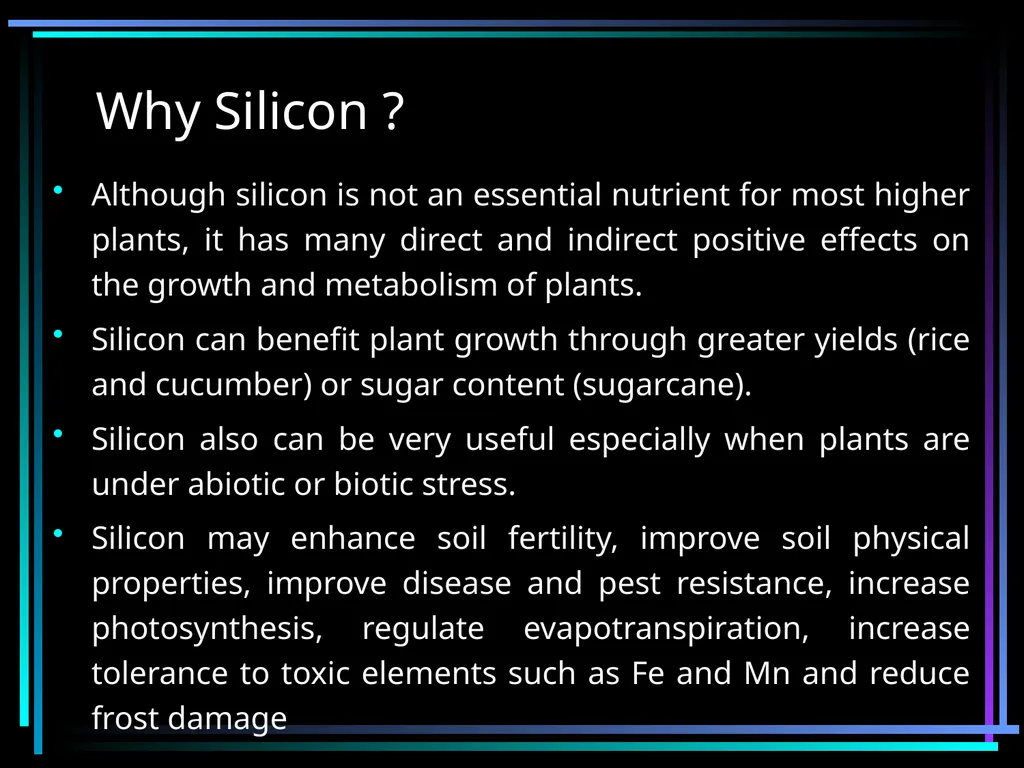 Why Silicon ?

• Although silicon is not an essential nutrient for most higher plants, it has many direct and indirect positive effects on the growth and metabolism of plants.

• Silicon can benefit plant growth through greater yields (rice and cucumber) or sugar content (sugarcane).

• Silicon also can be very useful especially when plants are under abiotic or biotic stress.

• Silicon may enhance soil fertility, improve soil physical properties, improve disease and pest resistance, increase photosynthesis, regulate evapotranspiration, increase tolerance to toxic elements such as Fe and Mn and reduce frost damage